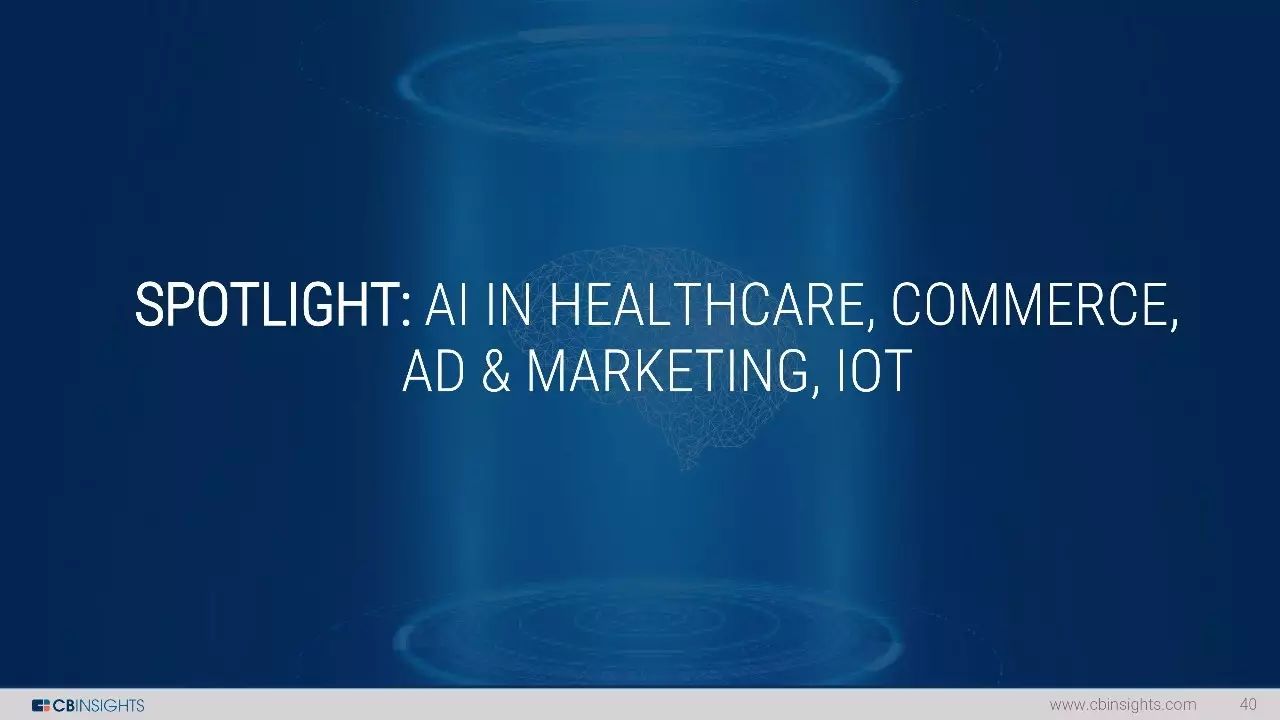 SPOTLIGHT: AI IN HEALTHCARE, COMMERCE, AD & MARKETING, IOT

CBINSIGHTS

www.cbinsights.com 40